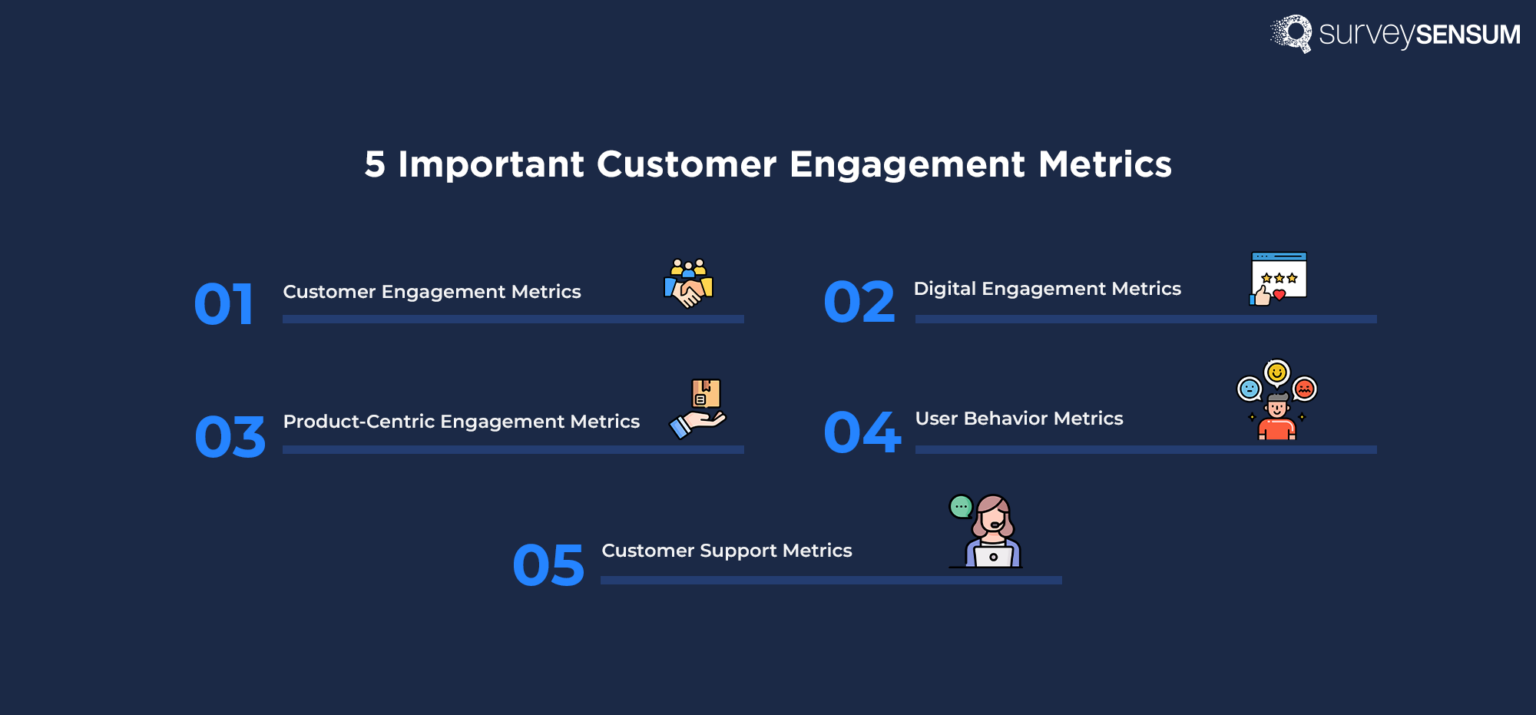 surveySENSUM

5 Important Customer Engagement Metrics

01 Customer Engagement Metrics

02 Digital Engagement Metrics

03 Product-Centric Engagement Metrics

04 User Behavior Metrics

05 Customer Support Metrics